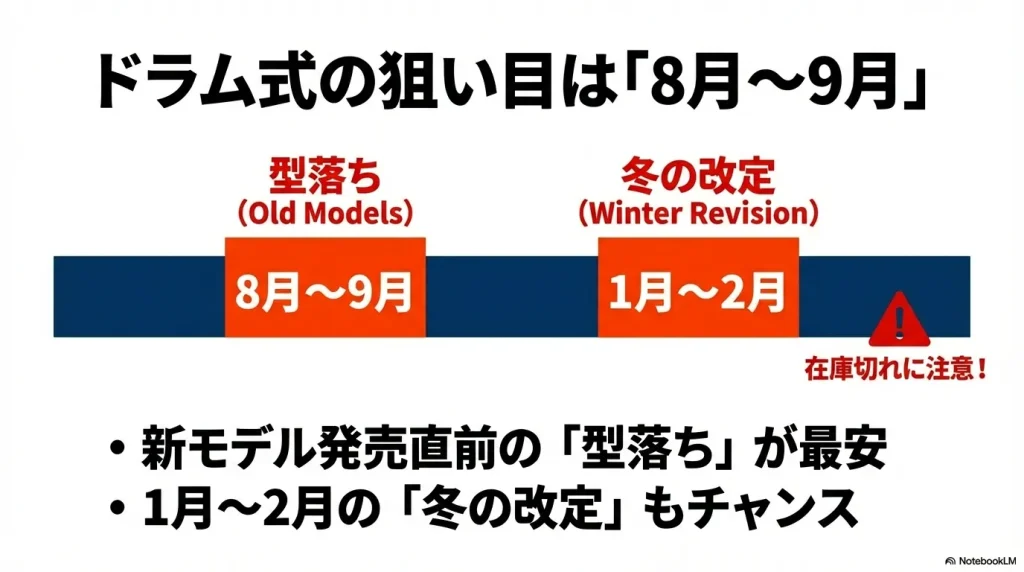 ドラム式の狙い目は「8月〜9月」

型落ち
(Old Models)

8月〜9月

冬の改定
(Winter Revision)

1月〜2月

在庫切れに注意!

• 新モデル発売直前の「型落ち」が最安
• 1月〜2月の「冬の改定」もチャンス

NotebookLM